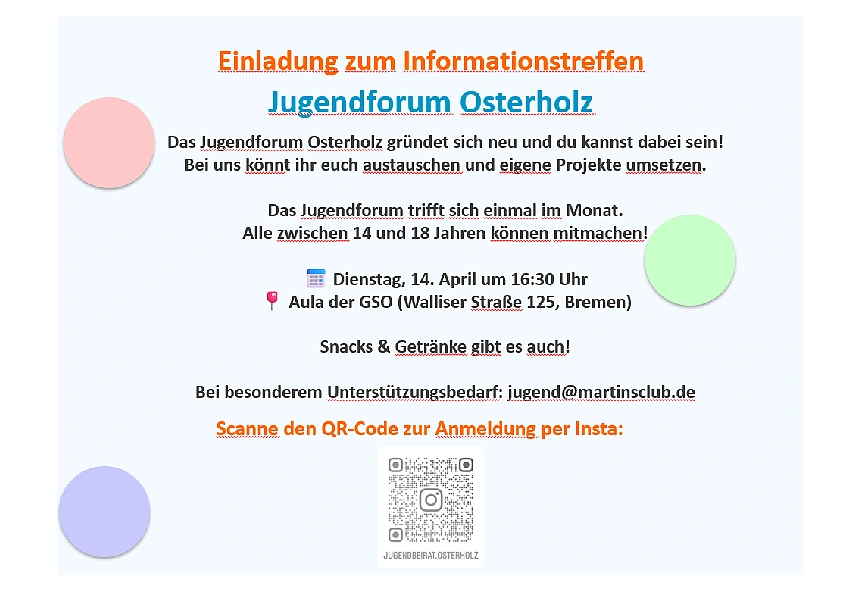 Einladung zum Informationstreffen
Jugendforum Osterholz

Das Jugendforum Osterholz gründet sich neu und du kannst dabei sein! Bei uns könnt ihr euch austauschen und eigene Projekte umsetzen.

Das Jugendforum trifft sich einmal im Monat. Alle zwischen 14 und 18 Jahren können mitmachen!

Dienstag, 14. April um 16:30 Uhr
Aula der GSO (Walliser Straße 125, Bremen)

Snacks & Getränke gibt es auch!

Bei besonderem Unterstützungsbedarf: jugend@martinsclub.de

Scanne den QR-Code zur Anmeldung per Insta:

JUGENDBEIRAT.OSTERHOLZ